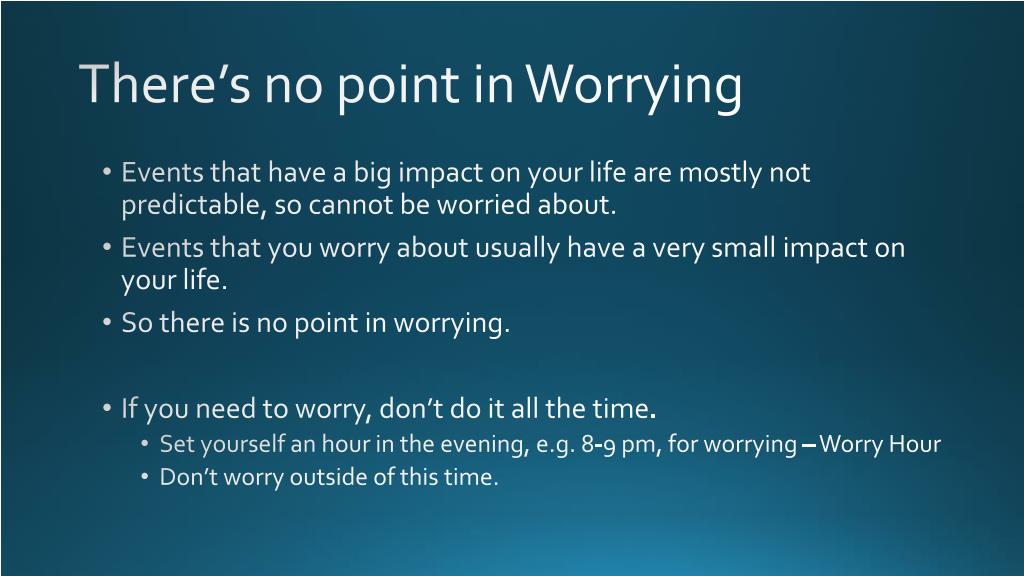 There’s no point in Worrying

• Events that have a big impact on your life are mostly not predictable, so cannot be worried about.
• Events that you worry about usually have a very small impact on your life.
• So there is no point in worrying.

• If you need to worry, don’t do it all the time.
  • Set yourself an hour in the evening, e.g. 8-9 pm, for worrying – Worry Hour
  • Don’t worry outside of this time.